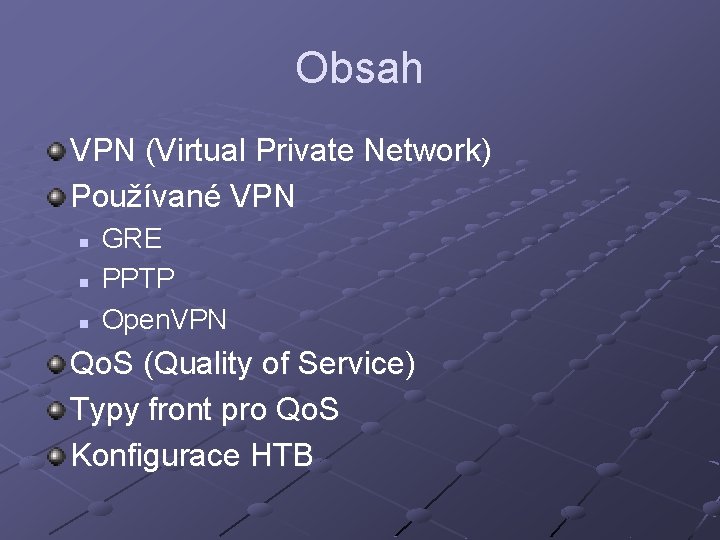 Obsah

VPN (Virtual Private Network)

Používané VPN

GRE

PPTP

OpenVPN

QoS (Quality of Service)

Typy front pro QoS

Konfigurace HTB